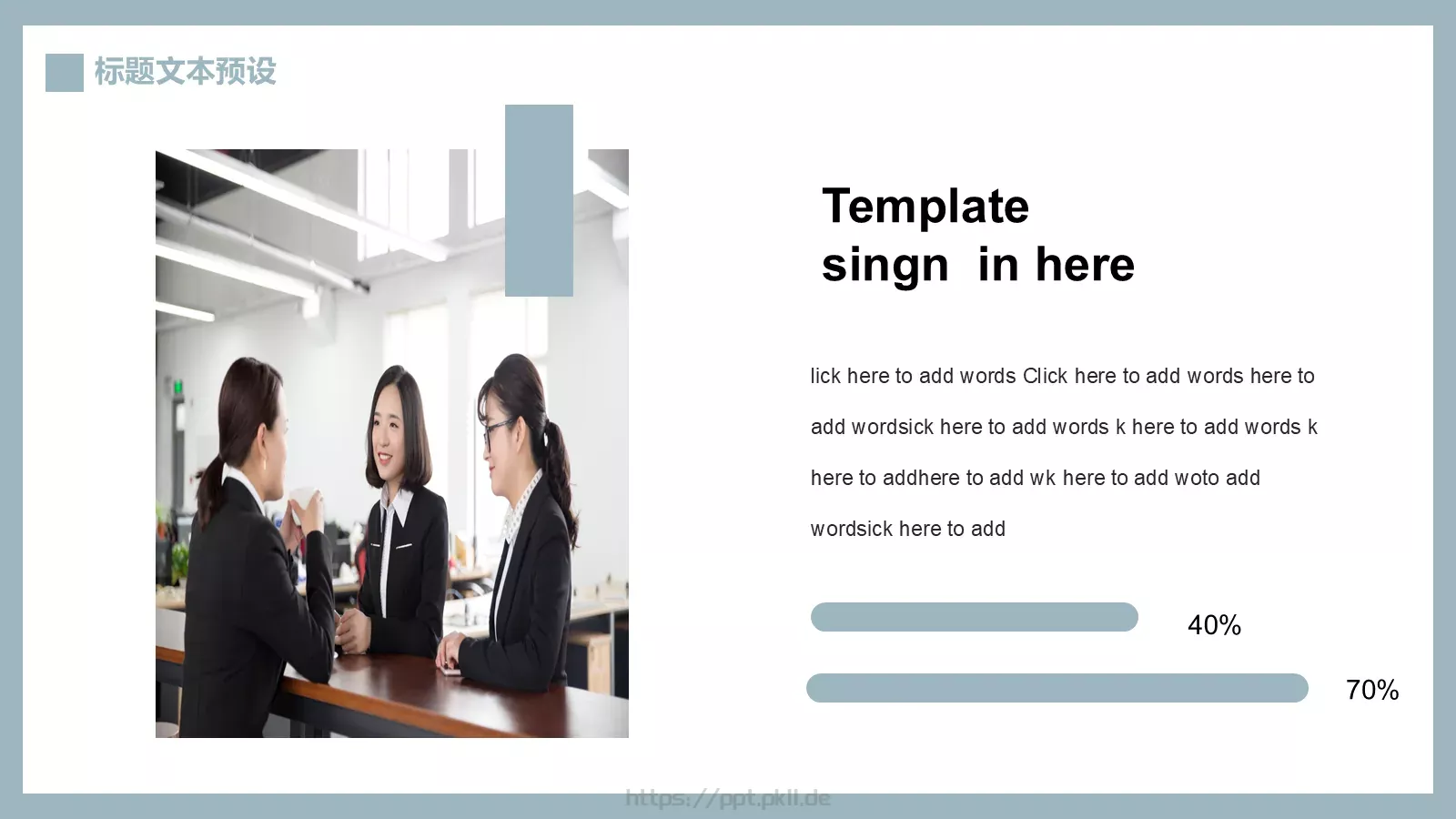 标题文本预设

Template
singn  in here

lick here to add words Click here to add words here to add wordsick here to add words k here to add words k here to addhere to add wk here to add woto add wordsick here to add

40%

70%

https://ppt.pkll.de